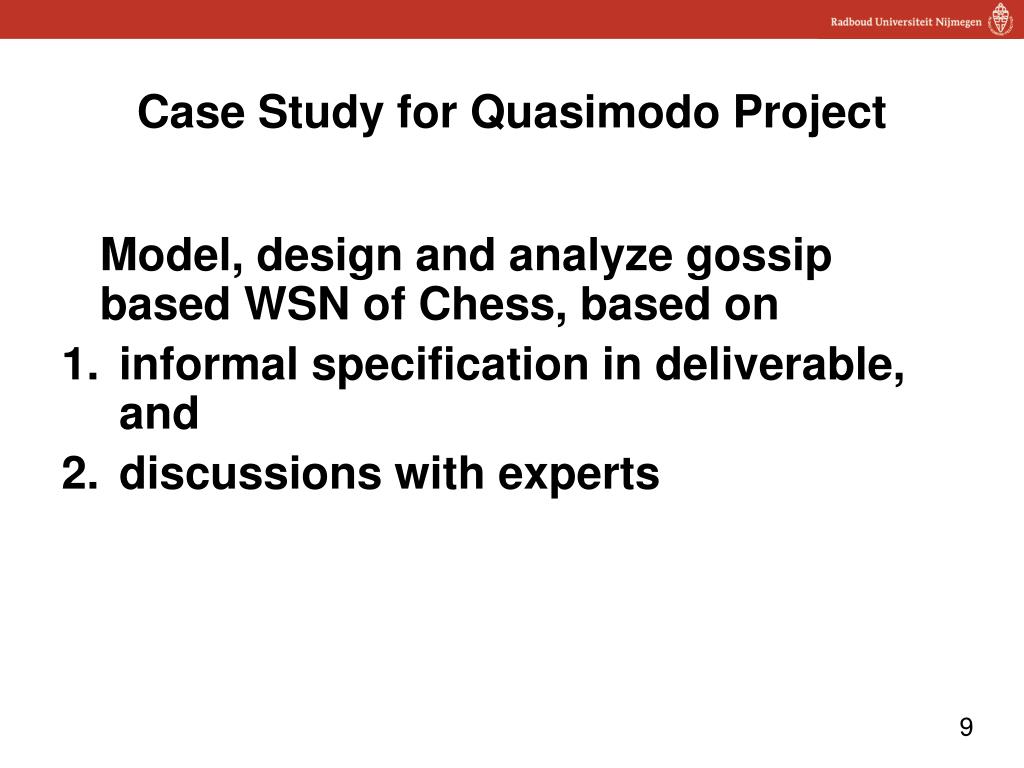 Radboud Universiteit Nijmegen

Case Study for Quasimodo Project

Model, design and analyze gossip based WSN of Chess, based on

1. informal specification in deliverable, and
2. discussions with experts

9